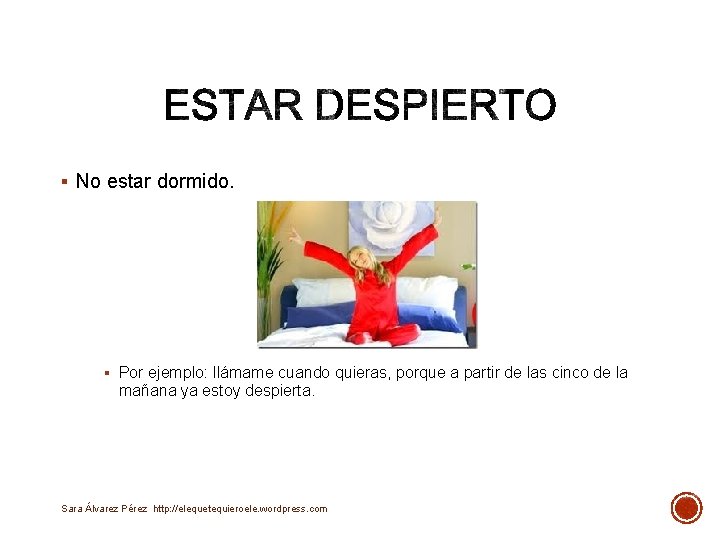 ESTAR DESPIERTO

▪ No estar dormido.

▪ Por ejemplo: llámame cuando quieras, porque a partir de las cinco de la mañana ya estoy despierta.

Sara Álvarez Pérez http://elequetequieroele.wordpress.com